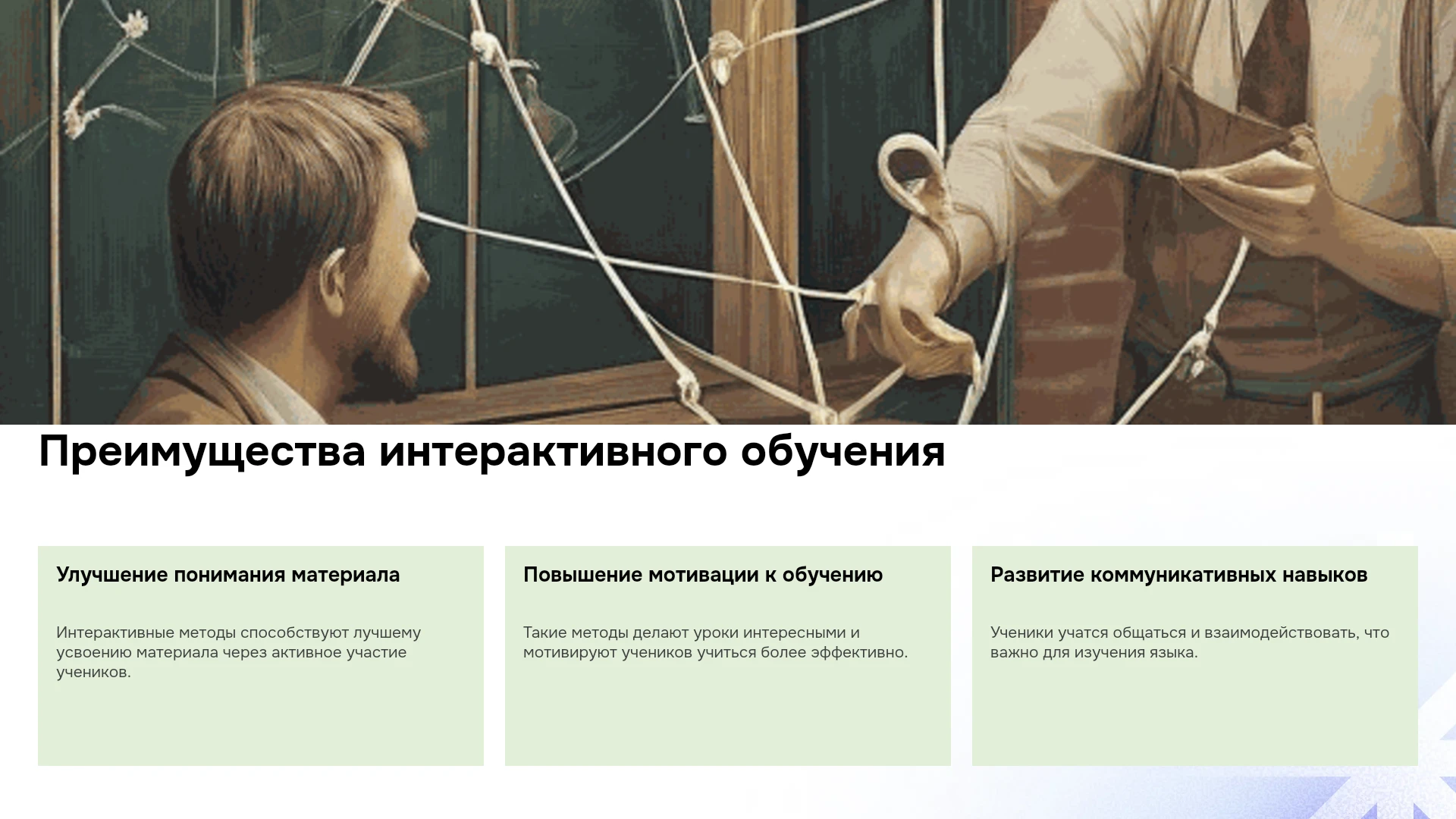 Преимущества интерактивного обучения

Улучшение понимания материала

Интерактивные методы способствуют лучшему усвоению материала через активное участие учеников.

Повышение мотивации к обучению

Такие методы делают уроки интересными и мотивируют учеников учиться более эффективно.

Развитие коммуникативных навыков

Ученики учатся общаться и взаимодействовать, что важно для изучения языка.